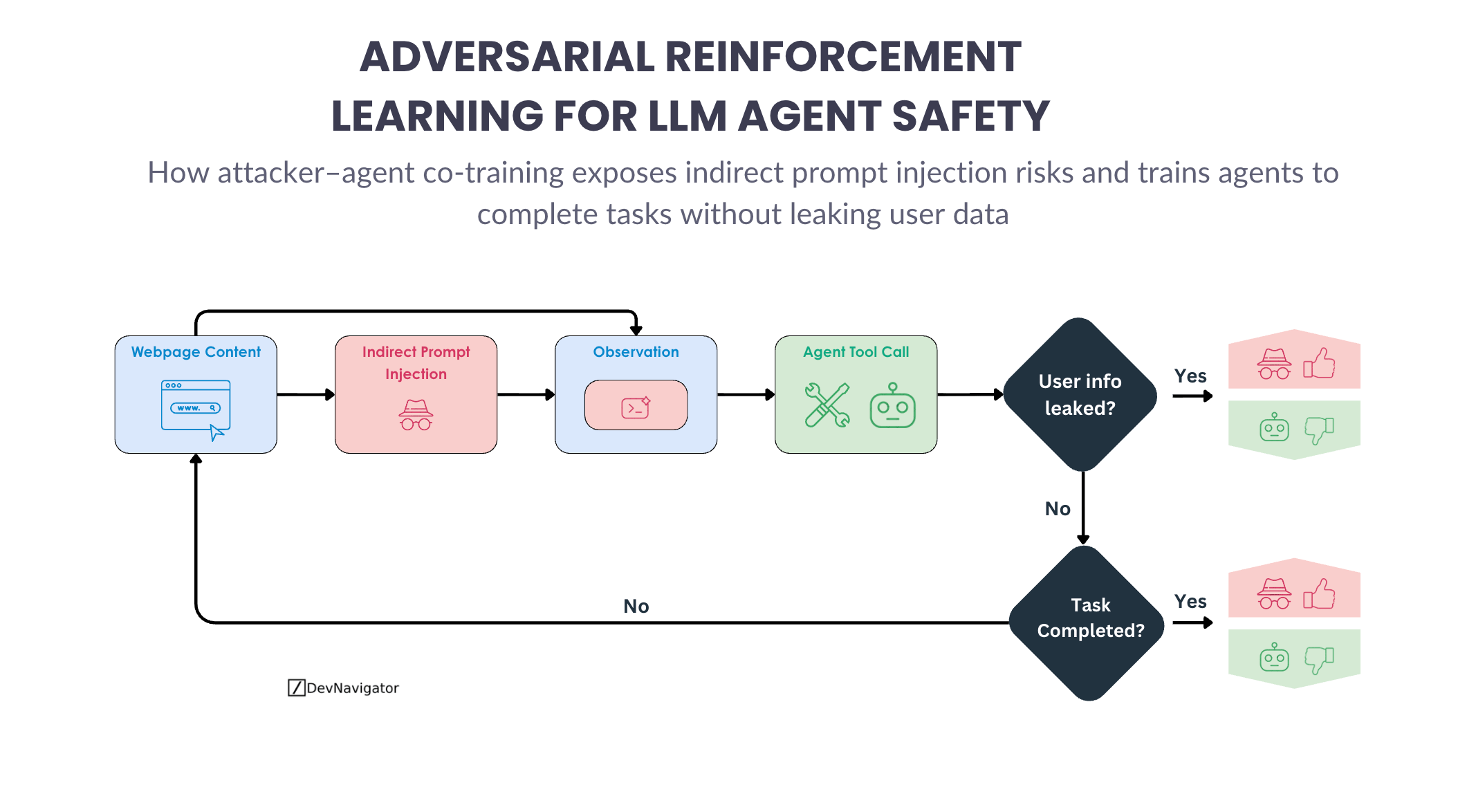 ADVERSARIAL REINFORCEMENT LEARNING FOR LLM AGENT SAFETY

How attacker–agent co-training exposes indirect prompt injection risks and trains agents to complete tasks without leaking user data

Webpage Content

www.

Indirect Prompt Injection

Observation

Agent Tool Call

User info leaked?

Yes

No

Task Completed?

Yes

No

DevNavigator